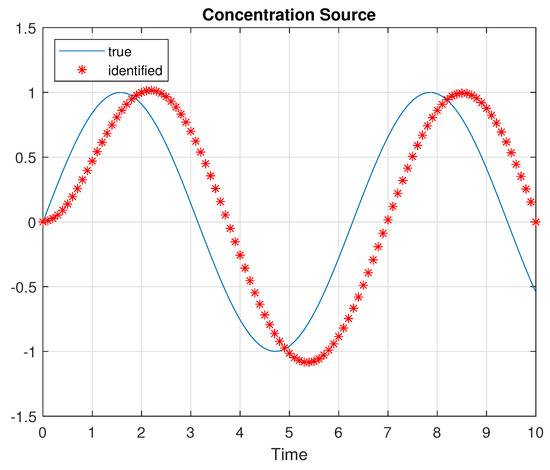 Concentration Source

true
identified

1.5
1
0.5
0
-0.5
-1
-1.5

0 1 2 3 4 5 6 7 8 9 10

Time